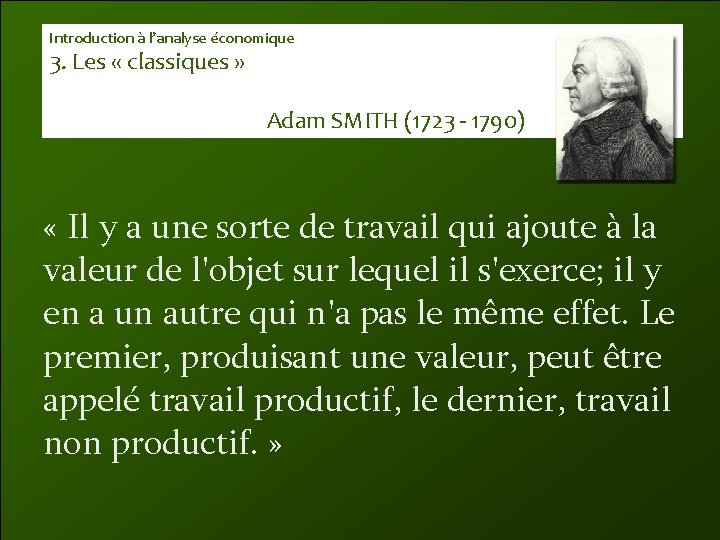 Introduction à l'analyse économique
3. Les « classiques »

Adam SMITH (1723 - 1790)

« Il y a une sorte de travail qui ajoute à la valeur de l'objet sur lequel il s'exerce; il y en a un autre qui n'a pas le même effet. Le premier, produisant une valeur, peut être appelé travail productif, le dernier, travail non productif. »